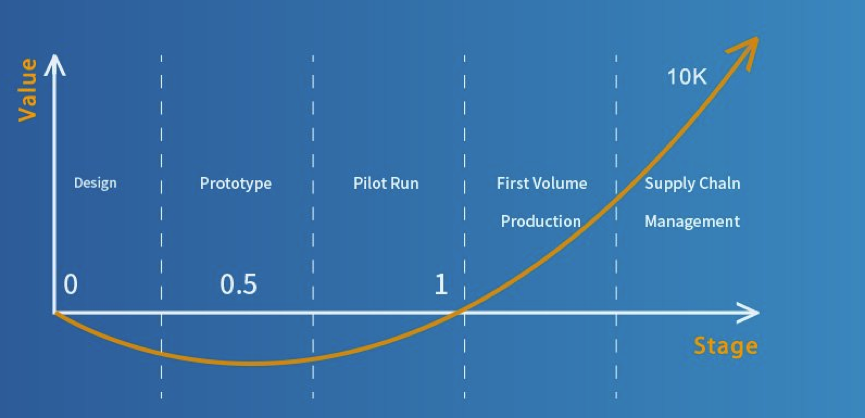 Value

10K

Design

Prototype

Pilot Run

First Volume Production

Supply Chaln Management

0

0.5

1

Stage